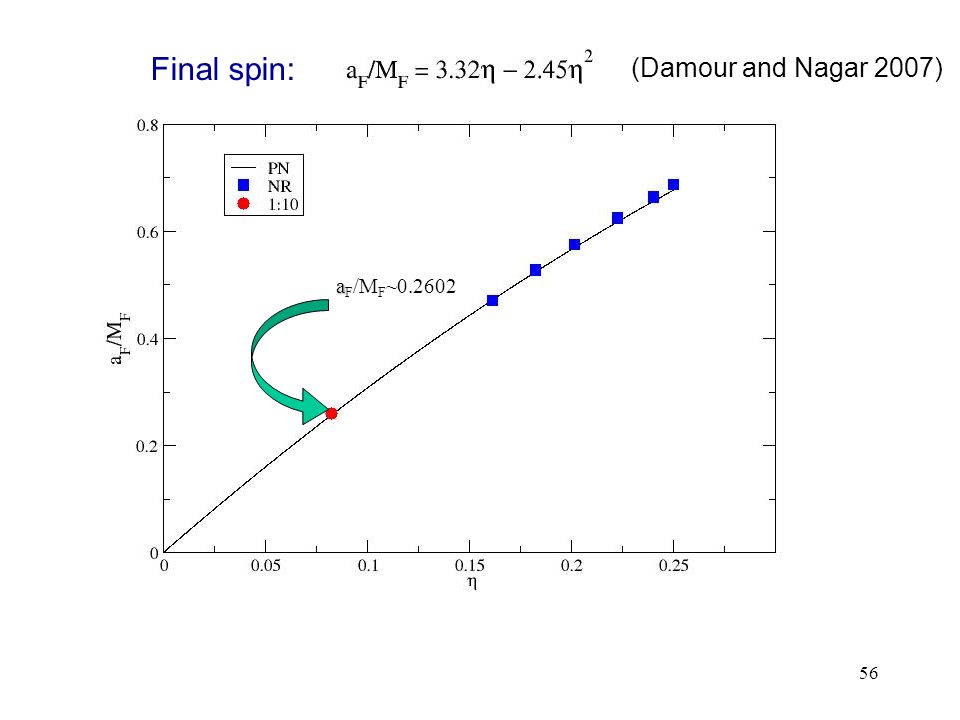 Final spin: $a_F/M_F = 3.32\eta - 2.45\eta^2$ (Damour and Nagar 2007)

PN
NR
1:10

$a_F/M_F$~0.2602

$a_F/M_F$

0.8
0.6
0.4
0.2
0

0 0.05 0.1 0.15 0.2 0.25

$\eta$

56